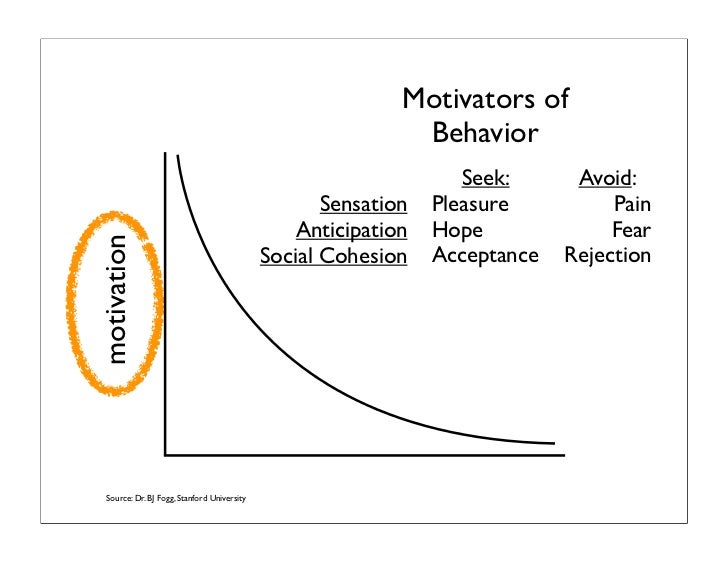 Motivators of Behavior

| | Seek: | Avoid: |
|---|---|---|
| Sensation | Pleasure | Pain |
| Anticipation | Hope | Fear |
| Social Cohesion | Acceptance | Rejection |

motivation

Source: Dr. BJ Fogg, Stanford University